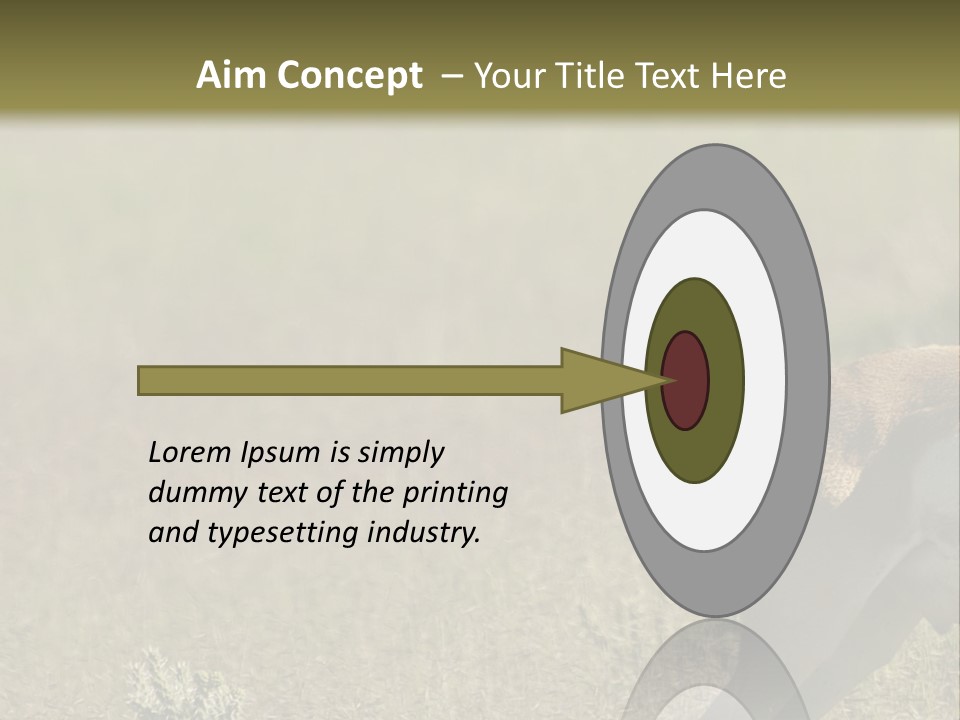 Aim Concept – Your Title Text Here

Lorem Ipsum is simply dummy text of the printing and typesetting industry.